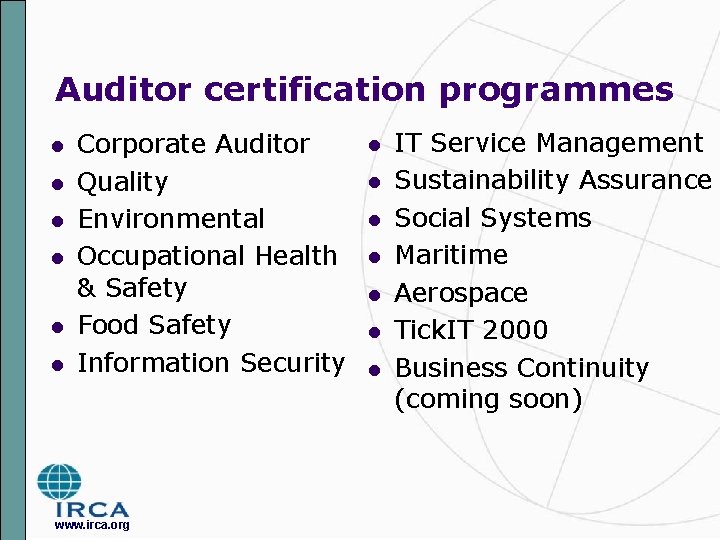 Auditor certification programmes

- Corporate Auditor
- Quality
- Environmental
- Occupational Health & Safety
- Food Safety
- Information Security

- IT Service Management
- Sustainability Assurance
- Social Systems
- Maritime
- Aerospace
- TickIT 2000
- Business Continuity (coming soon)

IRCA
www.irca.org